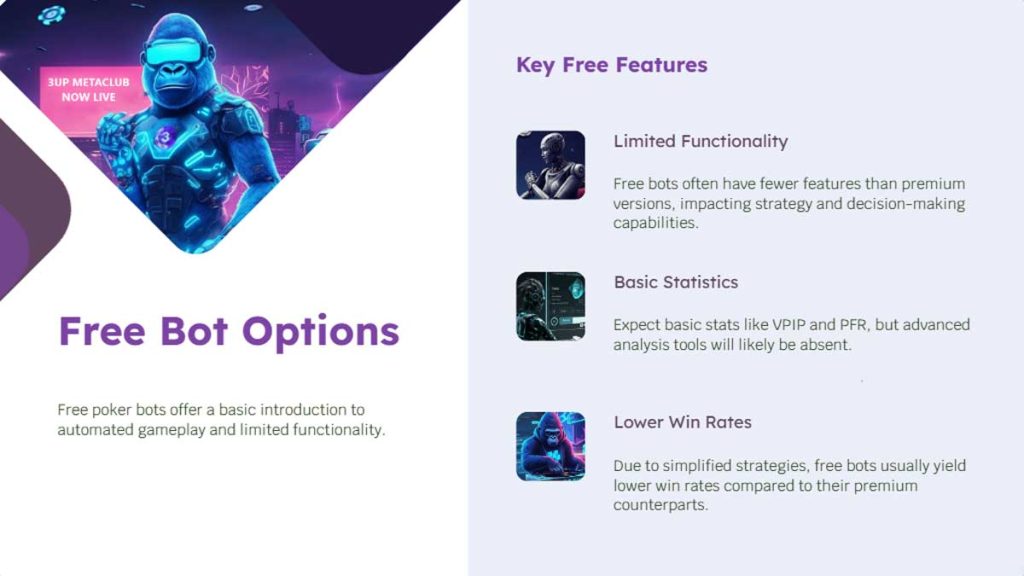 3UP METACLUB NOW LIVE

Free Bot Options

Free poker bots offer a basic introduction to automated gameplay and limited functionality.

Key Free Features

Limited Functionality

Free bots often have fewer features than premium versions, impacting strategy and decision-making capabilities.

Basic Statistics

Expect basic stats like VPIP and PFR, but advanced analysis tools will likely be absent.

Lower Win Rates

Due to simplified strategies, free bots usually yield lower win rates compared to their premium counterparts.